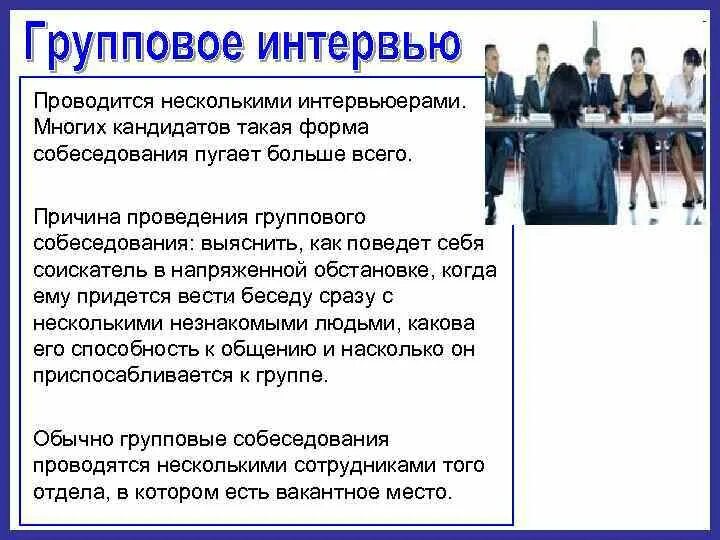 Групповое интервью

Проводится несколькими интервьюерами. Многих кандидатов такая форма собеседования пугает больше всего.

Причина проведения группового собеседования: выяснить, как поведет себя соискатель в напряженной обстановке, когда ему придется вести беседу сразу с несколькими незнакомыми людьми, какова его способность к общению и насколько он приспосабливается к группе.

Обычно групповые собеседования проводятся несколькими сотрудниками того отдела, в котором есть вакантное место.